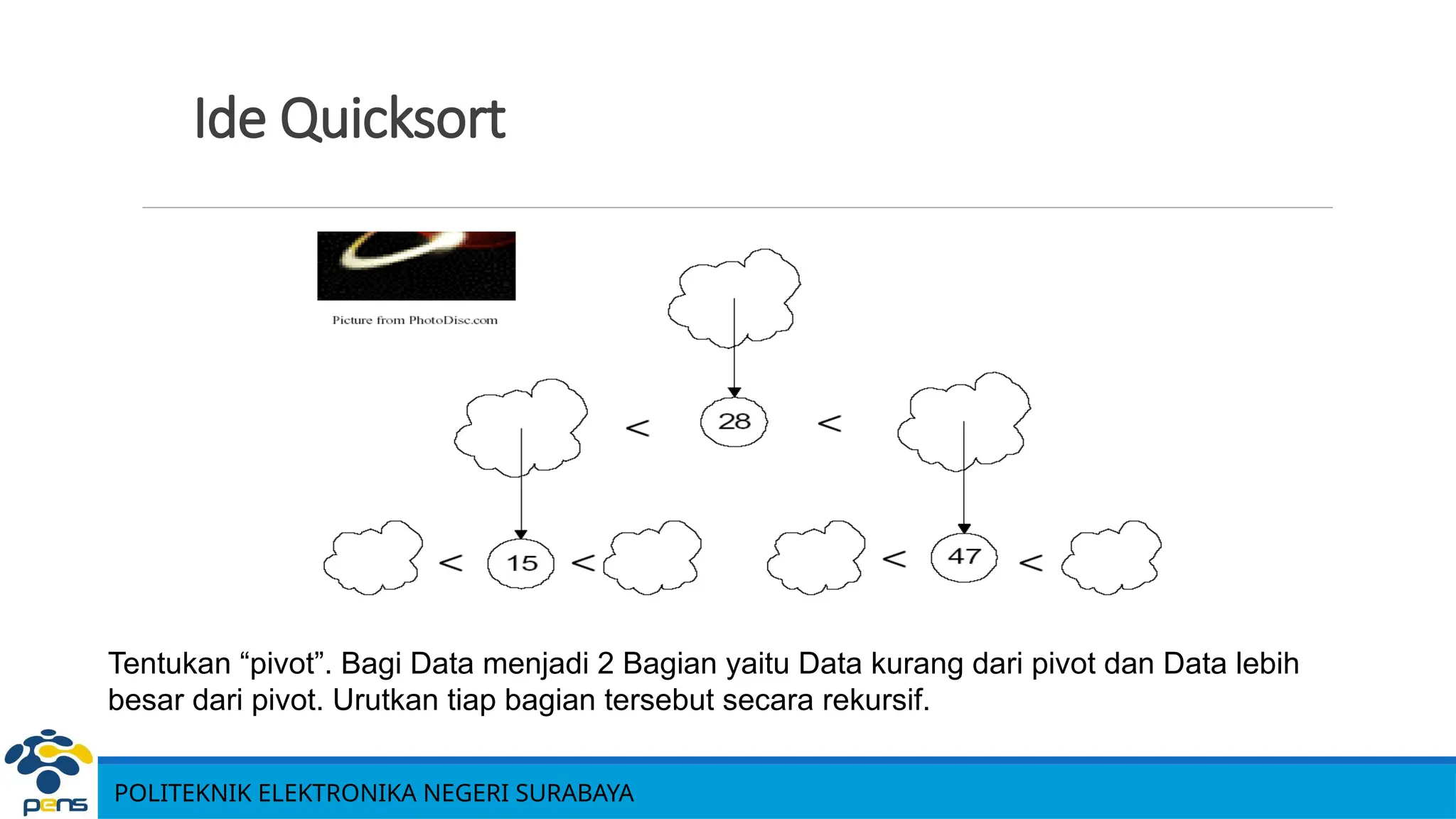 Ide Quicksort

Picture from PhotoDisc.com

< 28 <

< 15 <

< 47 <

Tentukan “pivot”. Bagi Data menjadi 2 Bagian yaitu Data kurang dari pivot dan Data lebih besar dari pivot. Urutkan tiap bagian tersebut secara rekursif.

pens

POLITEKNIK ELEKTRONIKA NEGERI SURABAYA